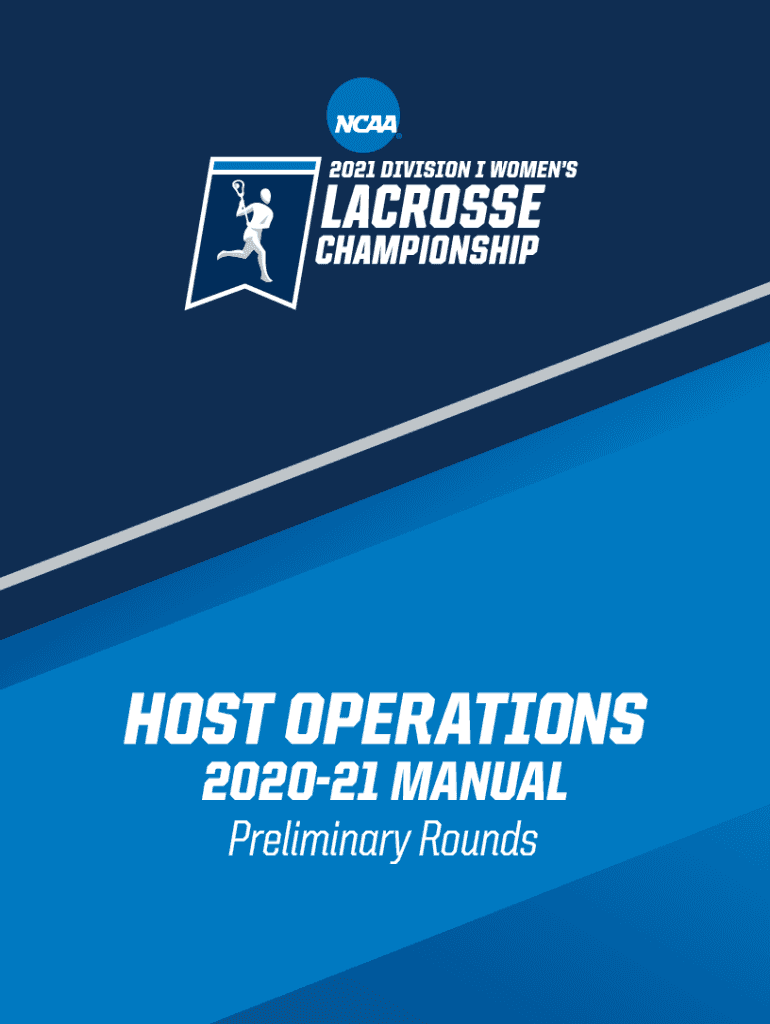 NCAA

2021 DIVISION I WOMEN'S
LACROSSE
CHAMPIONSHIP

HOST OPERATIONS
2020-21 MANUAL
Preliminary Rounds